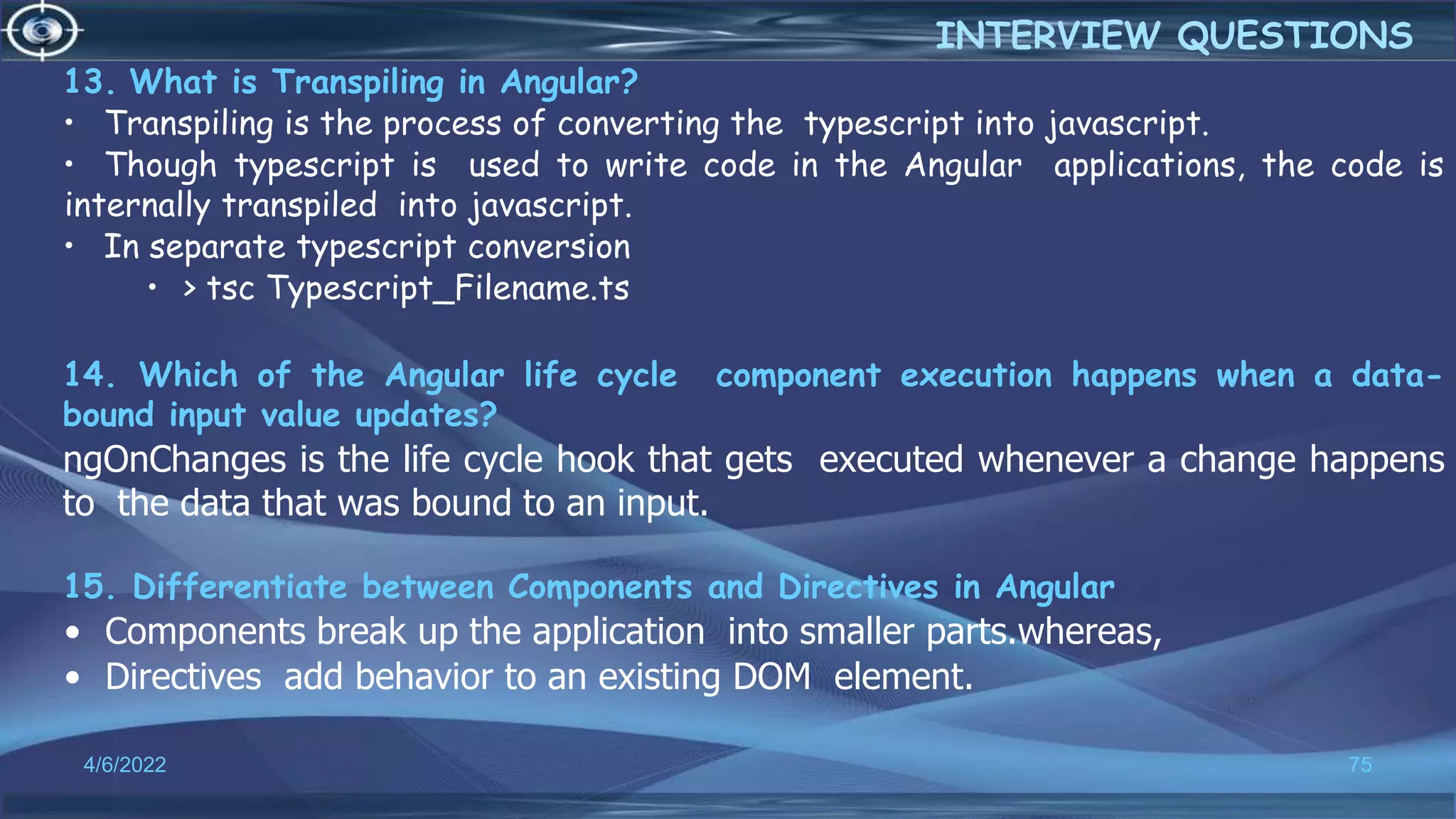 INTERVIEW QUESTIONS

13. What is Transpiling in Angular?

• Transpiling is the process of converting the typescript into javascript.

• Though typescript is used to write code in the Angular applications, the code is internally transpiled into javascript.

• In separate typescript conversion

• > tsc Typescript_Filename.ts

14. Which of the Angular life cycle component execution happens when a data-bound input value updates?

ngOnChanges is the life cycle hook that gets executed whenever a change happens to the data that was bound to an input.

15. Differentiate between Components and Directives in Angular

• Components break up the application into smaller parts.whereas,

• Directives add behavior to an existing DOM element.

4/6/2022

75